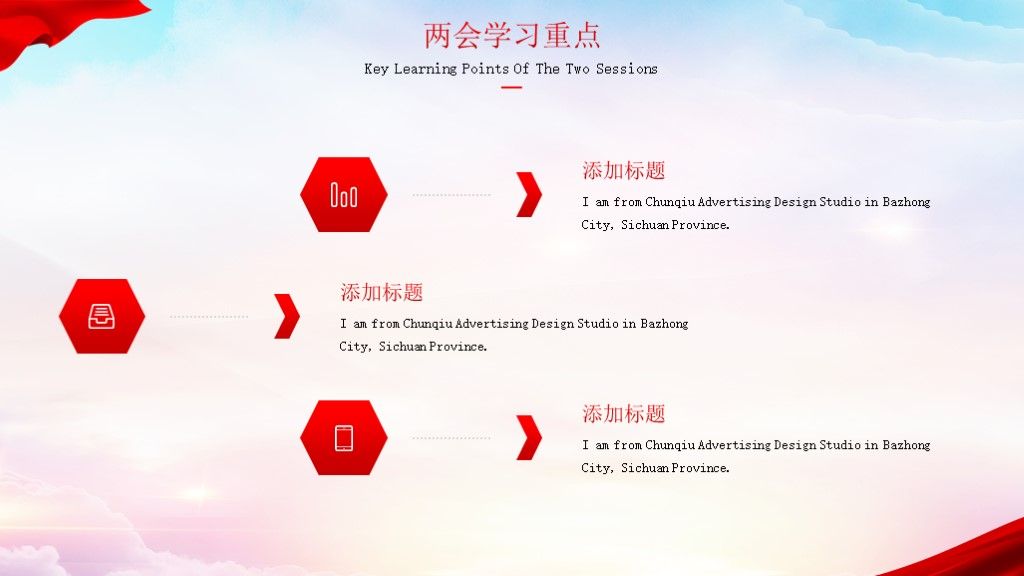 两会学习重点

Key Learning Points Of The Two Sessions

添加标题

I am from Chunqiu Advertising Design Studio in Bazhong City, Sichuan Province.

添加标题

I am from Chunqiu Advertising Design Studio in Bazhong City, Sichuan Province.

添加标题

I am from Chunqiu Advertising Design Studio in Bazhong City, Sichuan Province.